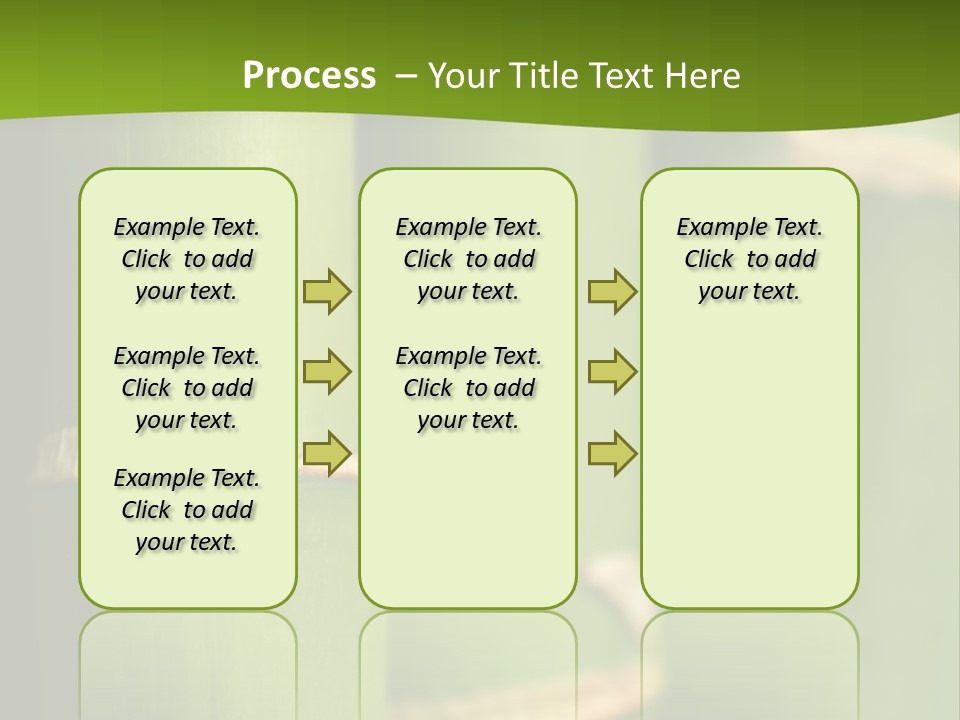 Process – Your Title Text Here

Example Text. Click to add your text.

Example Text. Click to add your text.

Example Text. Click to add your text.

Example Text. Click to add your text.

Example Text. Click to add your text.

Example Text. Click to add your text.